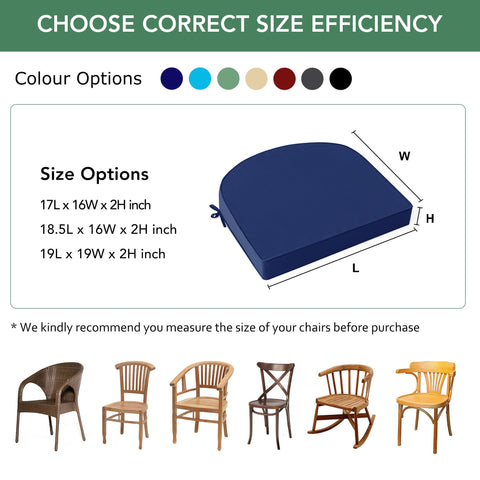 CHOOSE CORRECT SIZE EFFICIENCY

Colour Options

Size Options

17L x 16W x 2H inch

18.5L x 16W x 2H inch

19L x 19W x 2H inch

W

H

L

* We kindly recommend you measure the size of your chairs before purchase